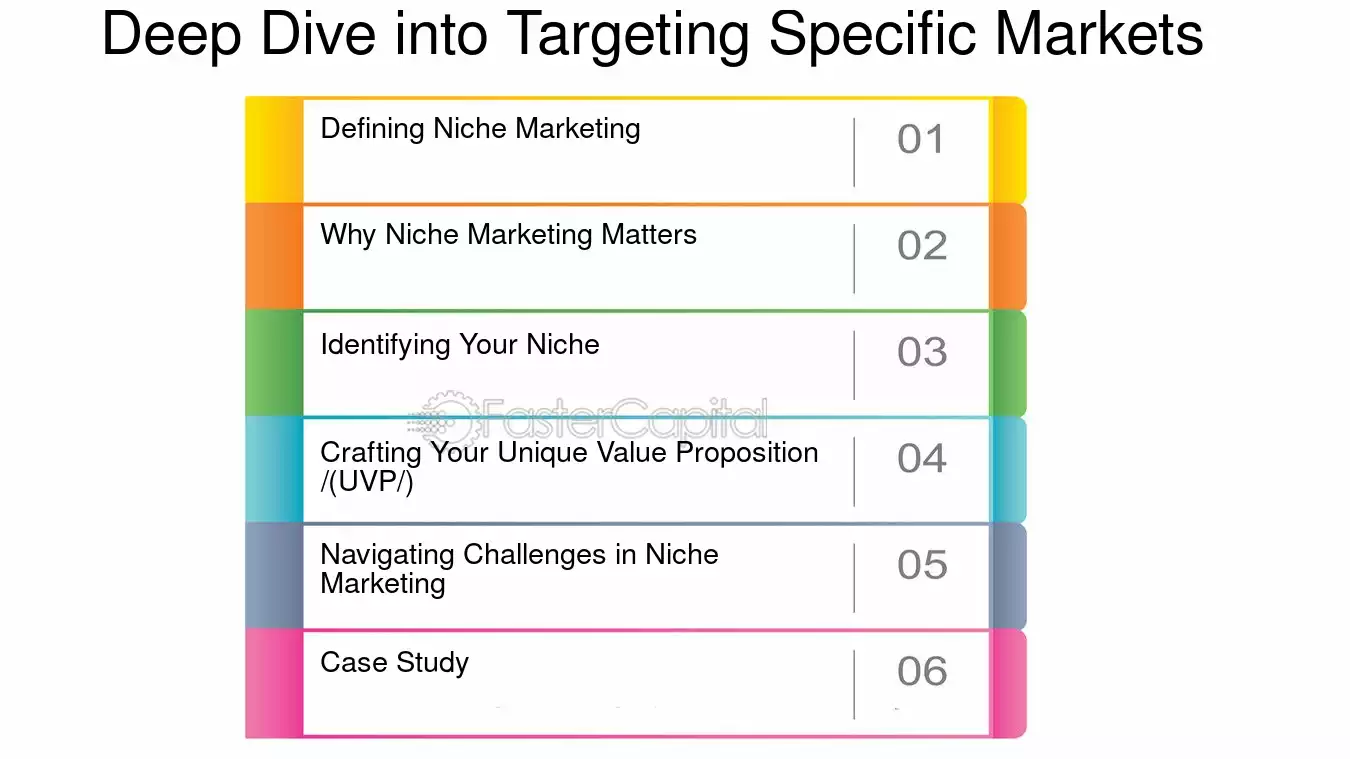 Deep Dive into Targeting Specific Markets

Defining Niche Marketing 01

Why Niche Marketing Matters 02

Identifying Your Niche 03

FasterCapital

Crafting Your Unique Value Proposition /(UVP/) 04

Navigating Challenges in Niche Marketing 05

Case Study 06